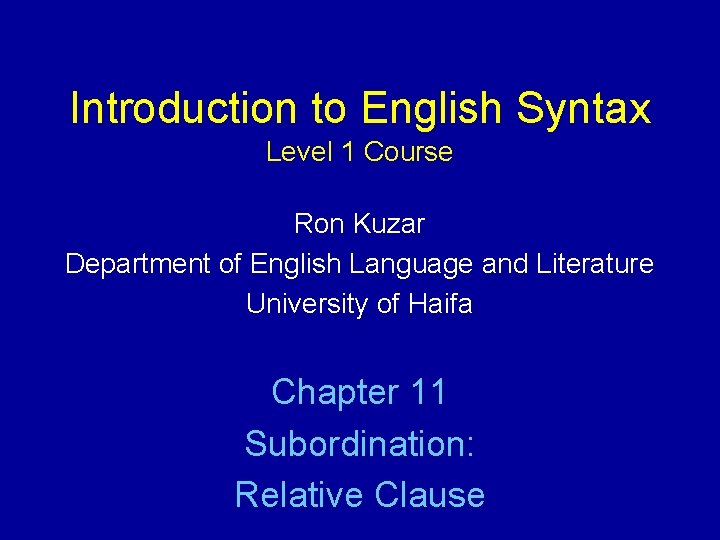 Introduction to English Syntax
Level 1 Course

Ron Kuzar
Department of English Language and Literature
University of Haifa

Chapter 11
Subordination:
Relative Clause